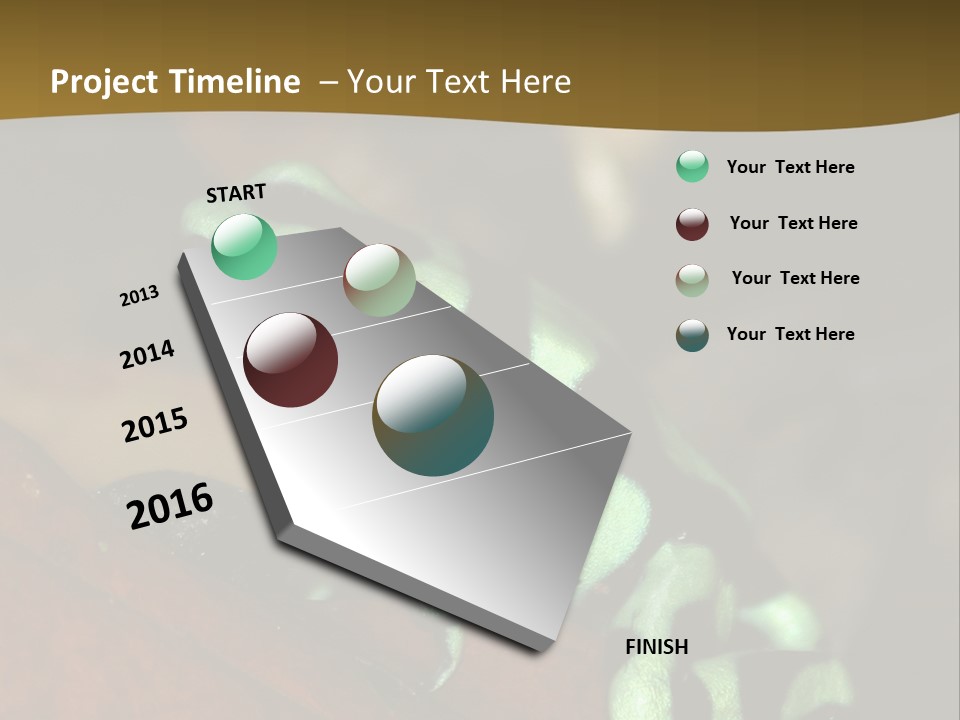 Project Timeline – Your Text Here

START

2013

2014

2015

2016

FINISH

Your Text Here

Your Text Here

Your Text Here

Your Text Here